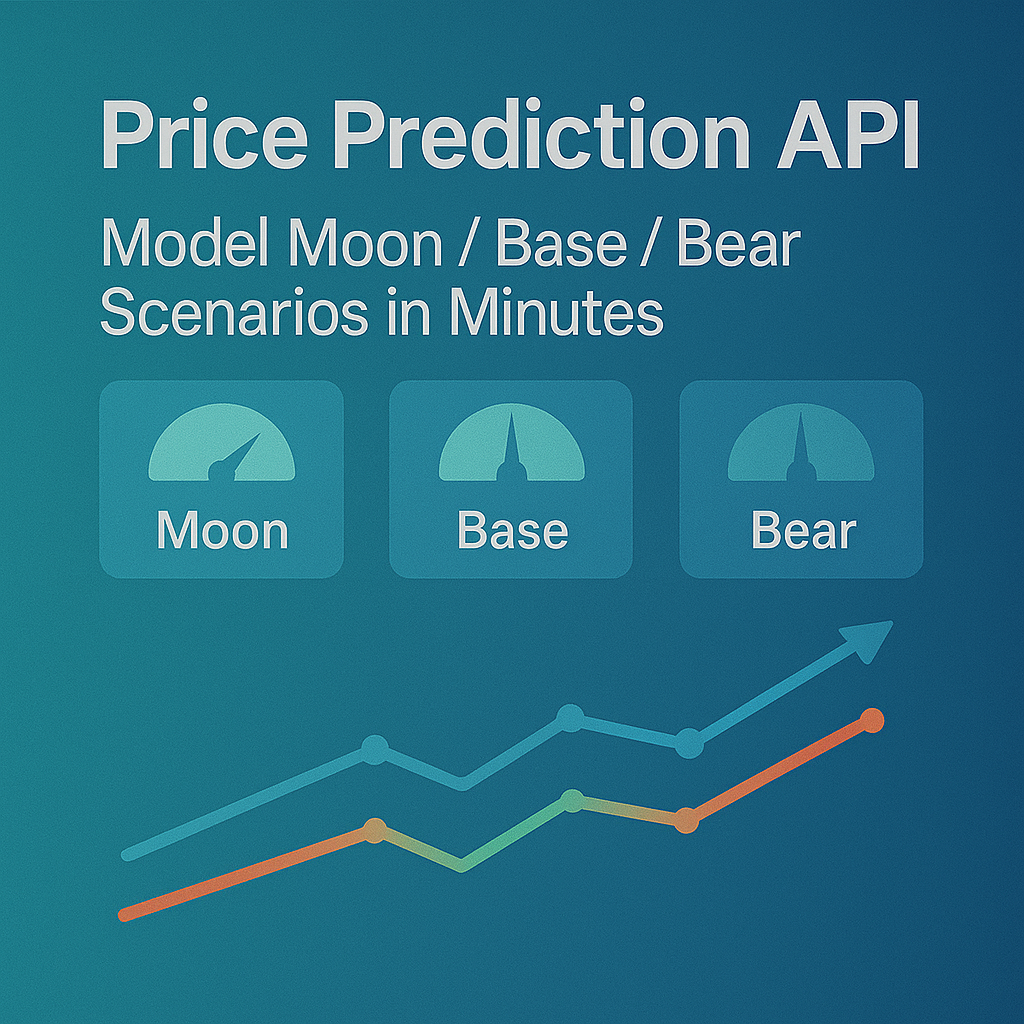 Price Prediction API

Model Moon / Base / Bear Scenarios in Minutes

Moon

Base

Bear